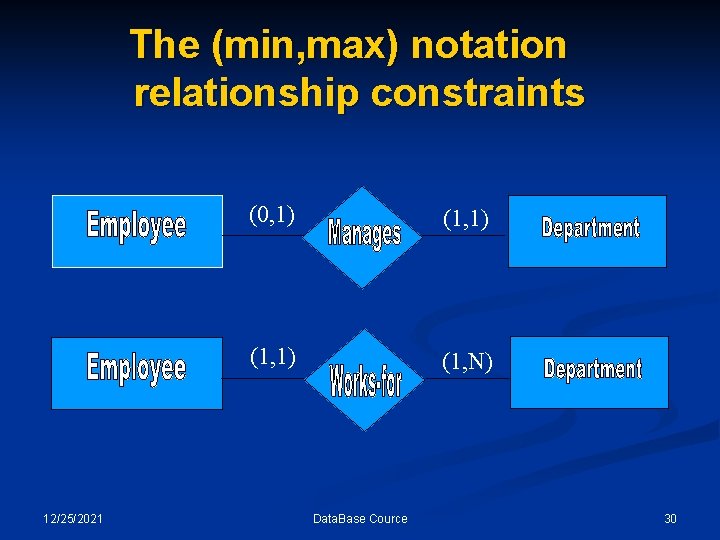 The (min,max) notation relationship constraints

Employee
(0,1)
Manages
(1,1)
Department

Employee
(1,1)
Works-for
(1,N)
Department

12/25/2021
DataBase Cource
30